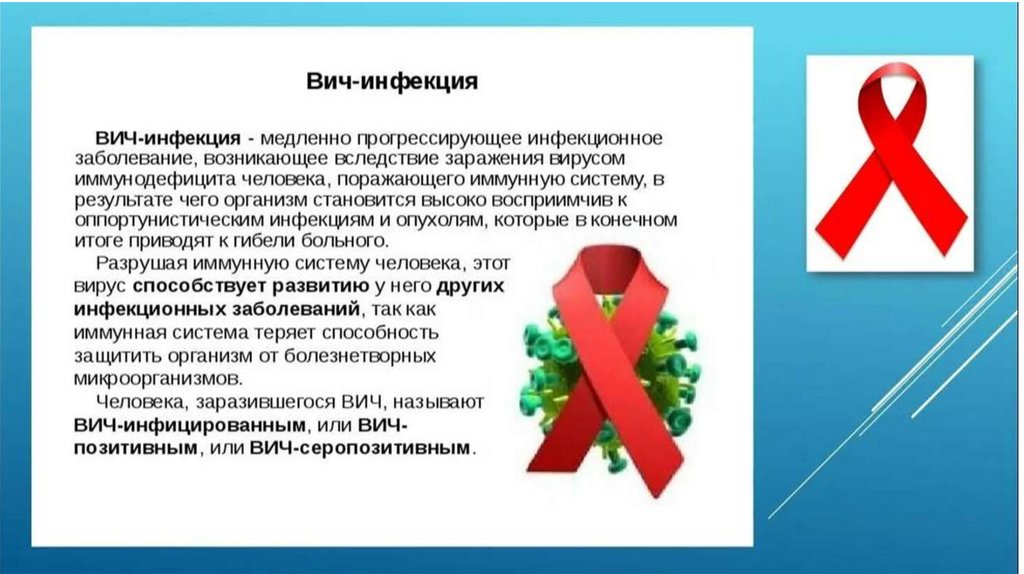 Вич-инфекция

ВИЧ-инфекция - медленно прогрессирующее инфекционное заболевание, возникающее вследствие заражения вирусом иммунодефицита человека, поражающего иммунную систему, в результате чего организм становится высоко восприимчив к оппортунистическим инфекциям и опухолям, которые в конечном итоге приводят к гибели больного.

Разрушая иммунную систему человека, этот вирус способствует развитию у него других инфекционных заболеваний, так как иммунная система теряет способность защитить организм от болезнетворных микроорганизмов.

Человека, заразившегося ВИЧ, называют ВИЧ-инфицированным, или ВИЧ-позитивным, или ВИЧ-серопозитивным.